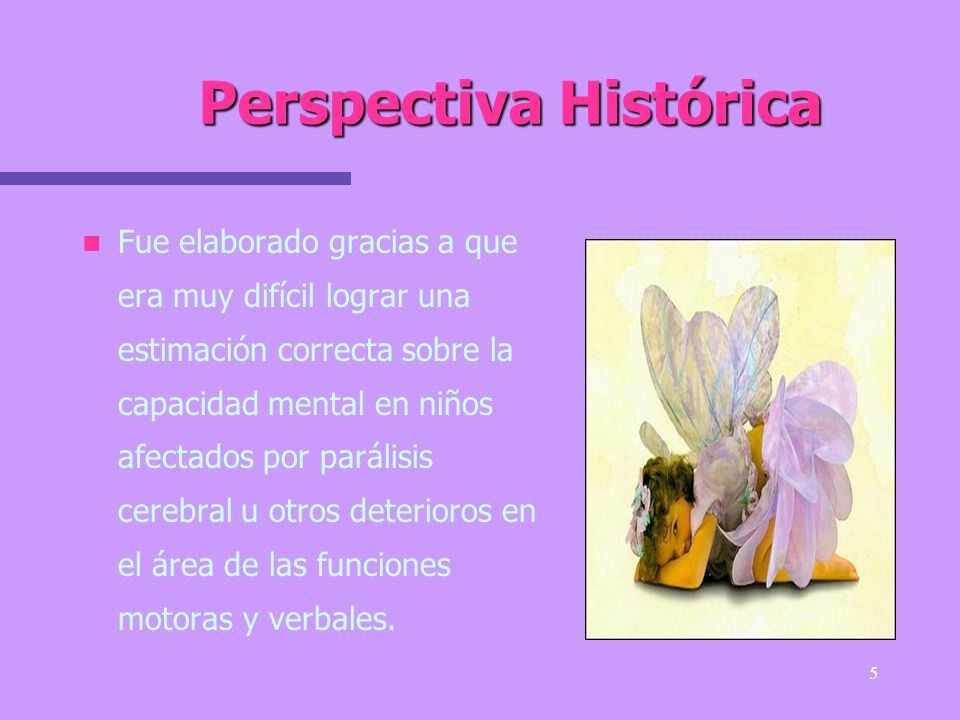 Perspectiva Histórica

Fue elaborado gracias a que era muy difícil lograr una estimación correcta sobre la capacidad mental en niños afectados por parálisis cerebral u otros deterioros en el área de las funciones motoras y verbales.

5